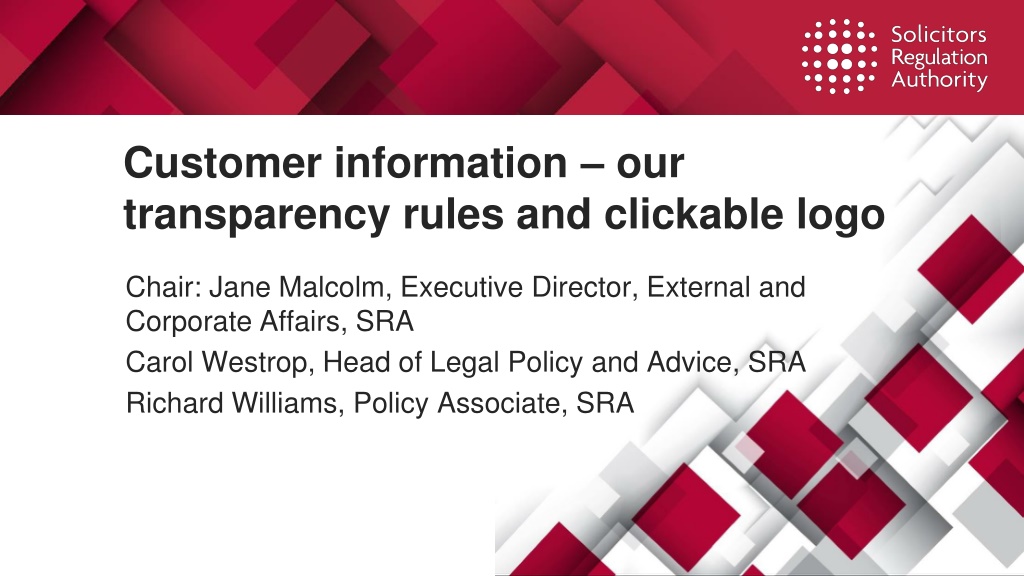 Solicitors Regulation Authority

Customer information – our transparency rules and clickable logo

Chair: Jane Malcolm, Executive Director, External and Corporate Affairs, SRA

Carol Westrop, Head of Legal Policy and Advice, SRA

Richard Williams, Policy Associate, SRA